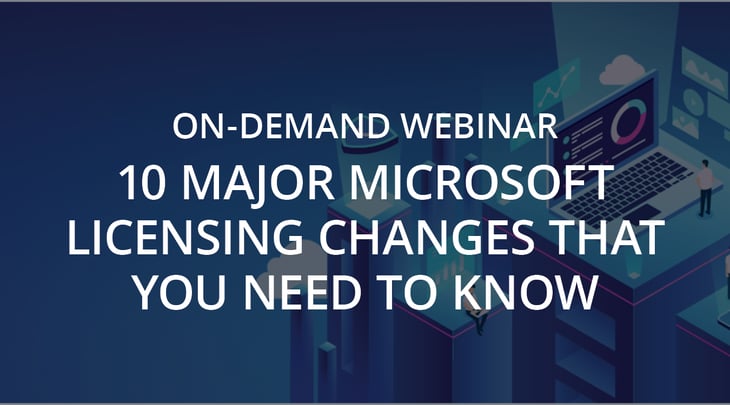 ON-DEMAND WEBINAR

10 MAJOR MICROSOFT LICENSING CHANGES THAT YOU NEED TO KNOW